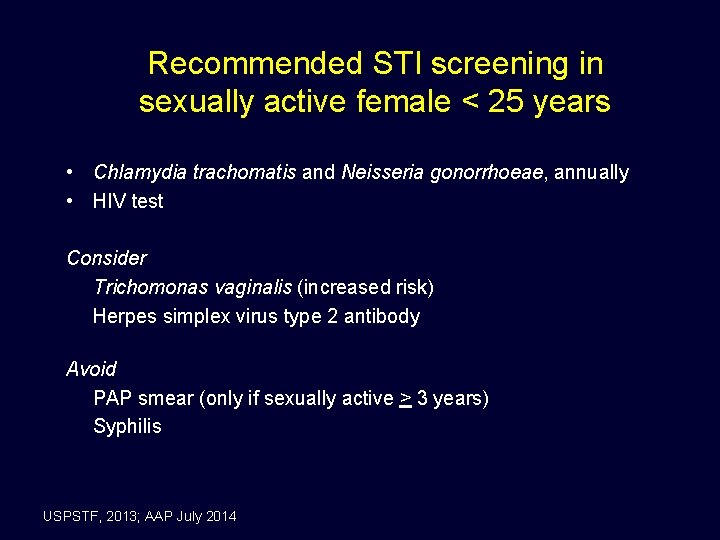 Recommended STI screening in sexually active female < 25 years

• Chlamydia trachomatis and Neisseria gonorrhoeae, annually
• HIV test

Consider
Trichomonas vaginalis (increased risk)
Herpes simplex virus type 2 antibody

Avoid
PAP smear (only if sexually active $\geq$ 3 years)
Syphilis

USPSTF, 2013; AAP July 2014